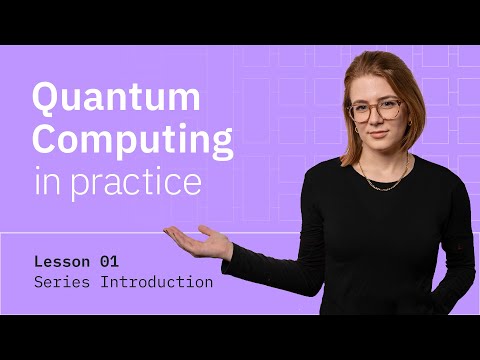 Quantum Computing in practice

Lesson 01
Series Introduction